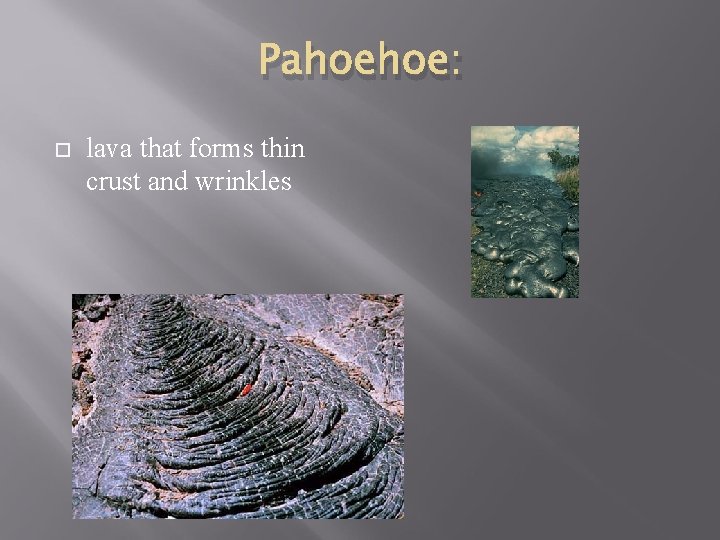 Pahoehoe:

lava that forms thin crust and wrinkles